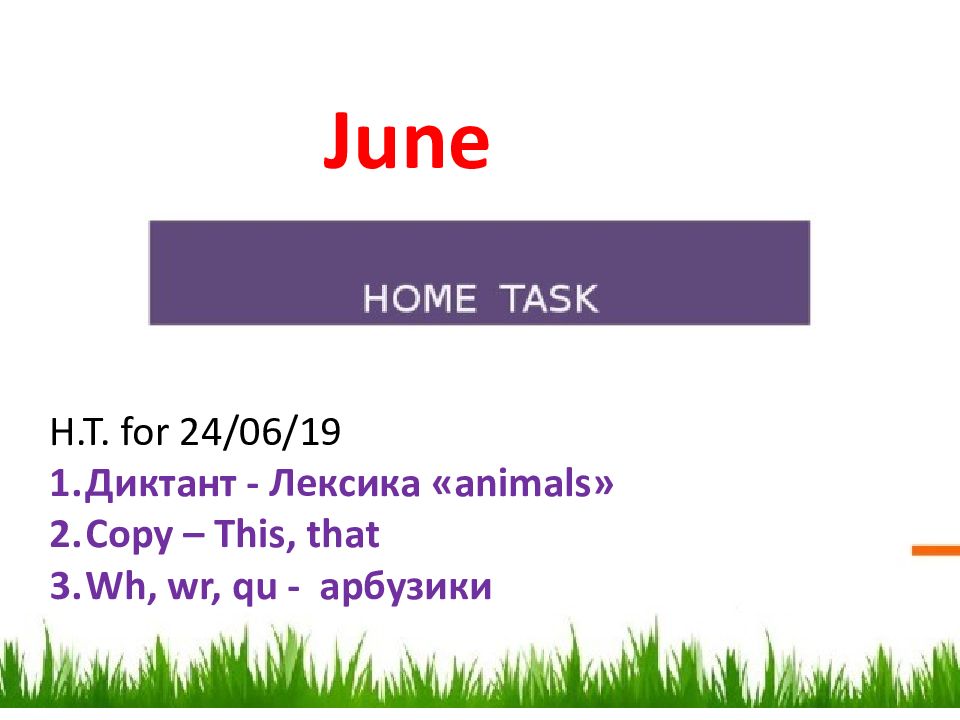 June

HOME TASK

H.T. for 24/06/19
1. Диктант - Лексика «animals»
2. Copy – This, that
3. Wh, wr, qu - арбузики